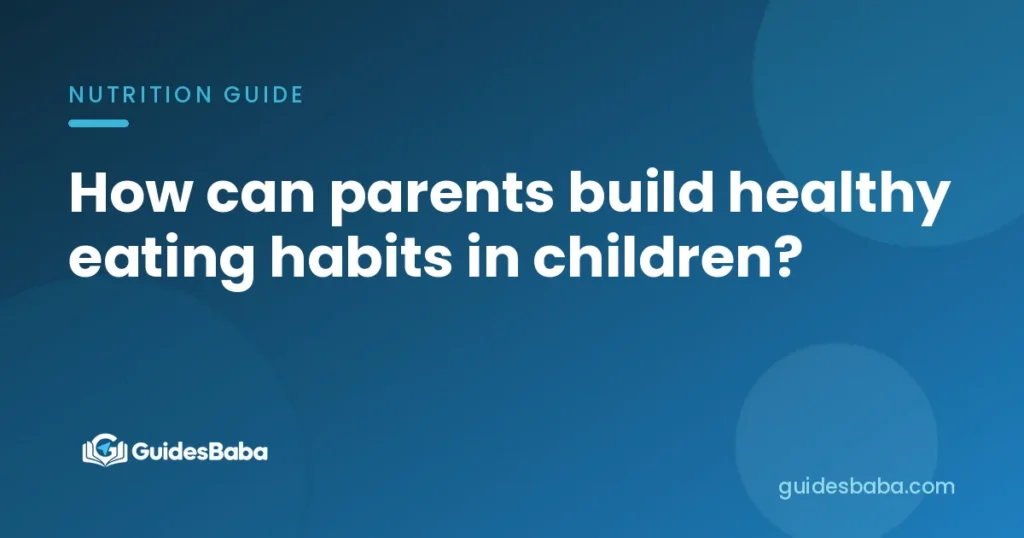 NUTRITION GUIDE

How can parents build healthy eating habits in children?

GuidesBaba

guidesbaba.com